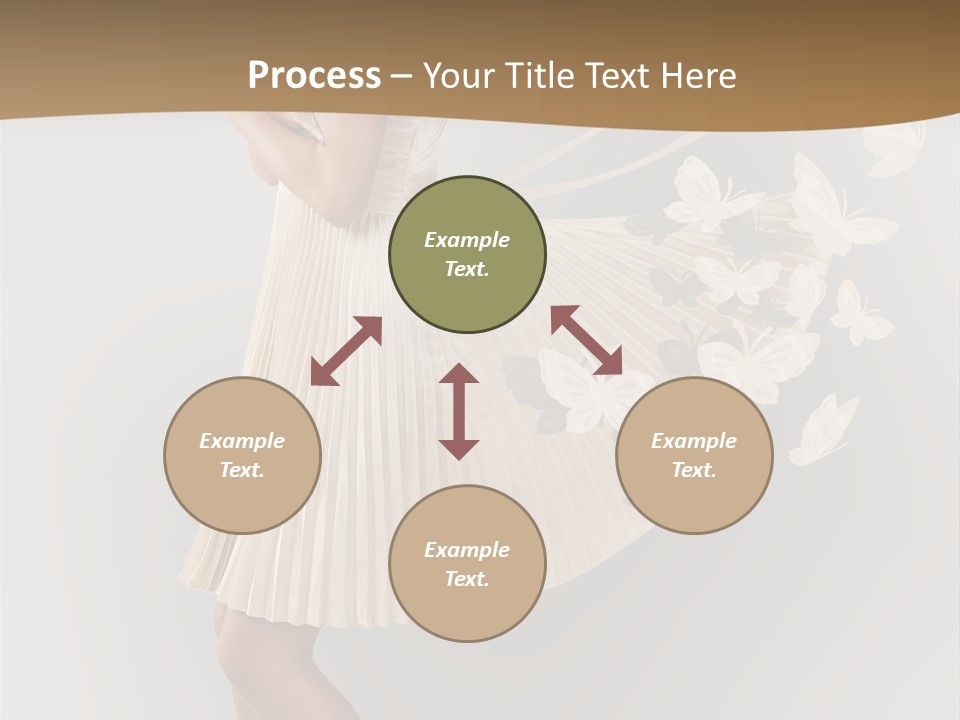 Process – Your Title Text Here

Example Text.

Example Text.

Example Text.

Example Text.